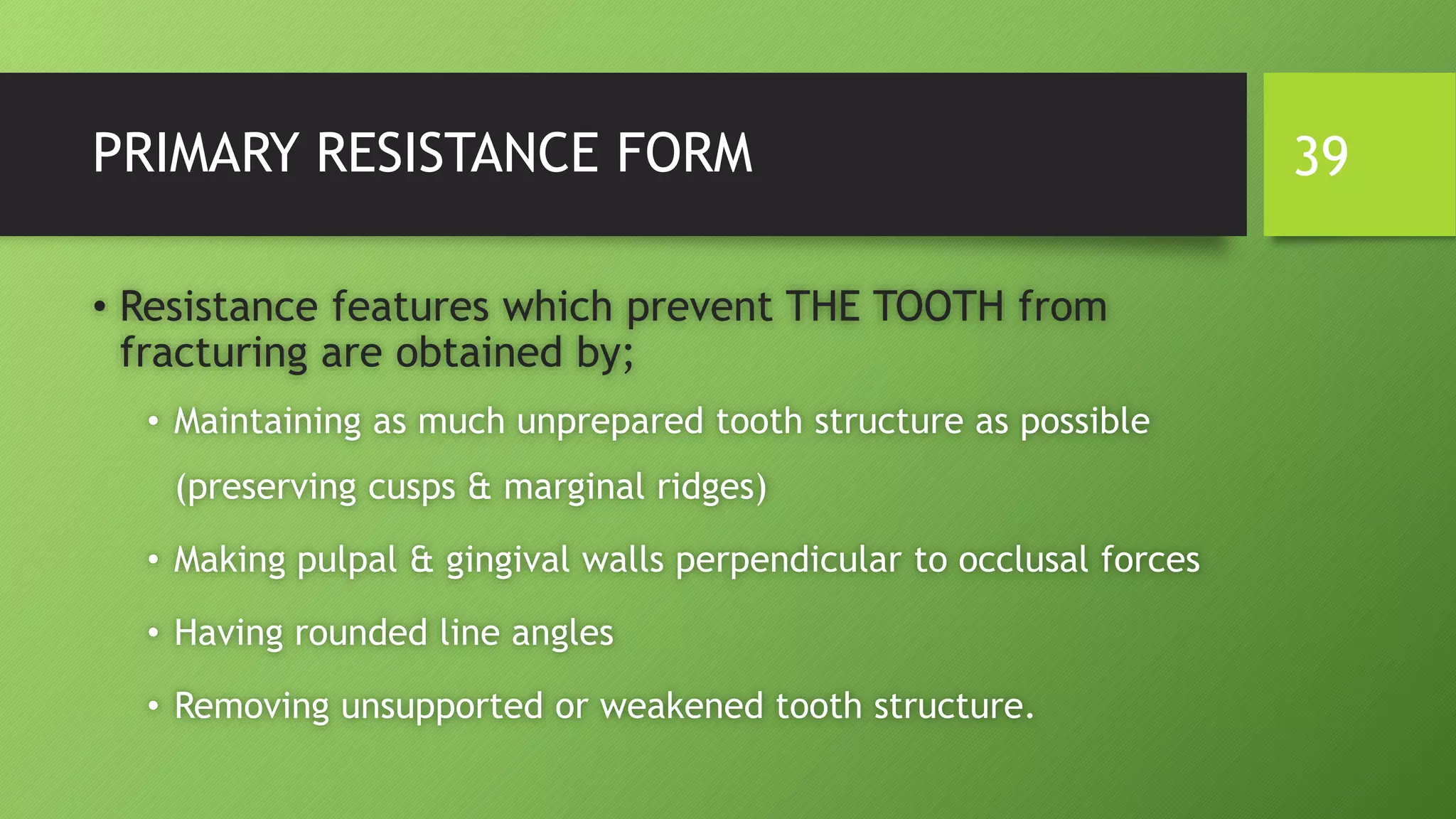 PRIMARY RESISTANCE FORM

39

• Resistance features which prevent THE TOOTH from fracturing are obtained by;

• Maintaining as much unprepared tooth structure as possible (preserving cusps & marginal ridges)

• Making pulpal & gingival walls perpendicular to occlusal forces

• Having rounded line angles

• Removing unsupported or weakened tooth structure.